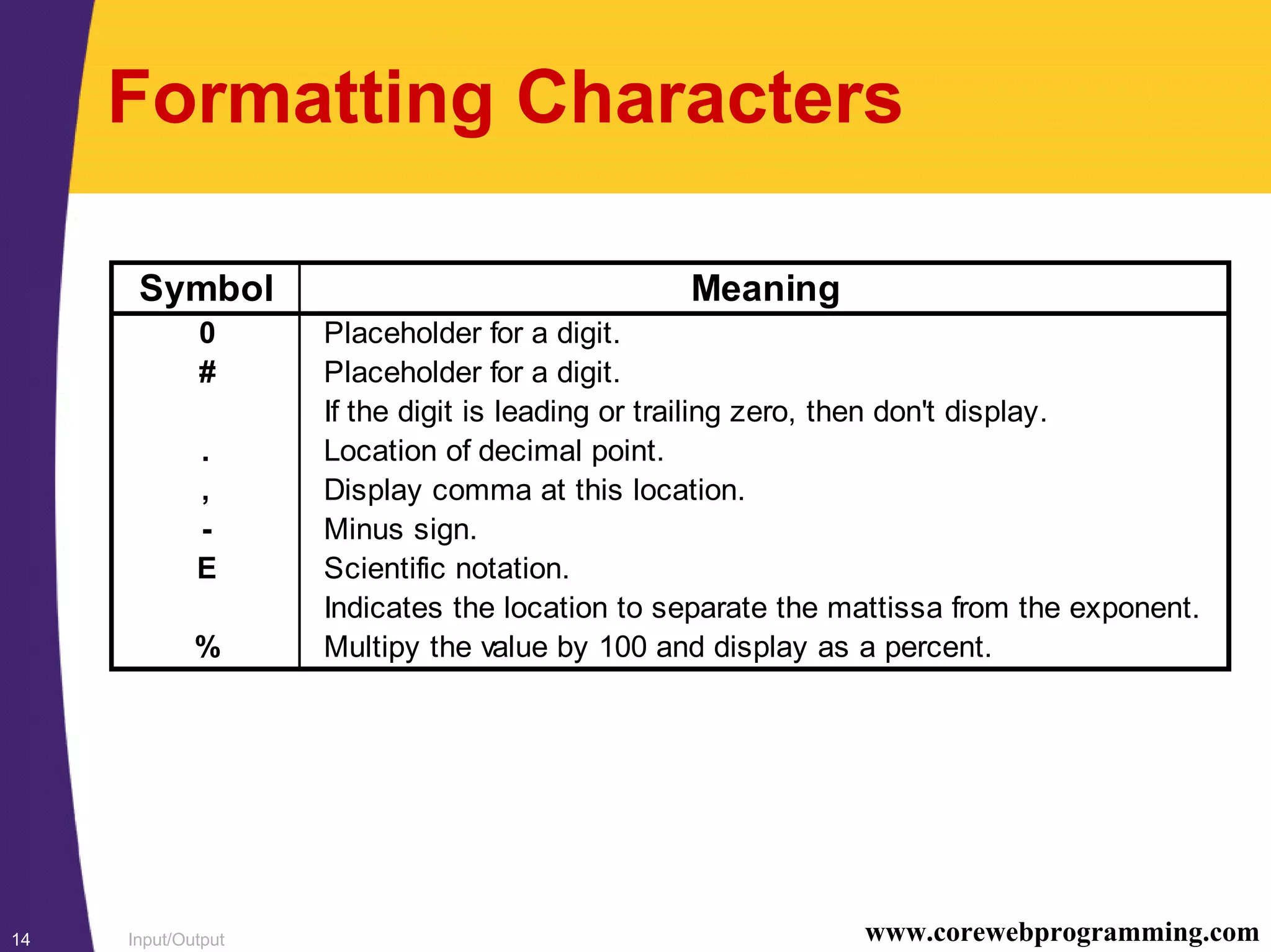 Formatting Characters

| Symbol | Meaning |
|---|---|
| 0 | Placeholder for a digit. |
| # | Placeholder for a digit. If the digit is leading or trailing zero, then don't display. |
| . | Location of decimal point. |
| , | Display comma at this location. |
| - | Minus sign. |
| E | Scientific notation. Indicates the location to separate the mattissa from the exponent. |
| % | Multipy the value by 100 and display as a percent. |

14 Input/Output www.corewebprogramming.com